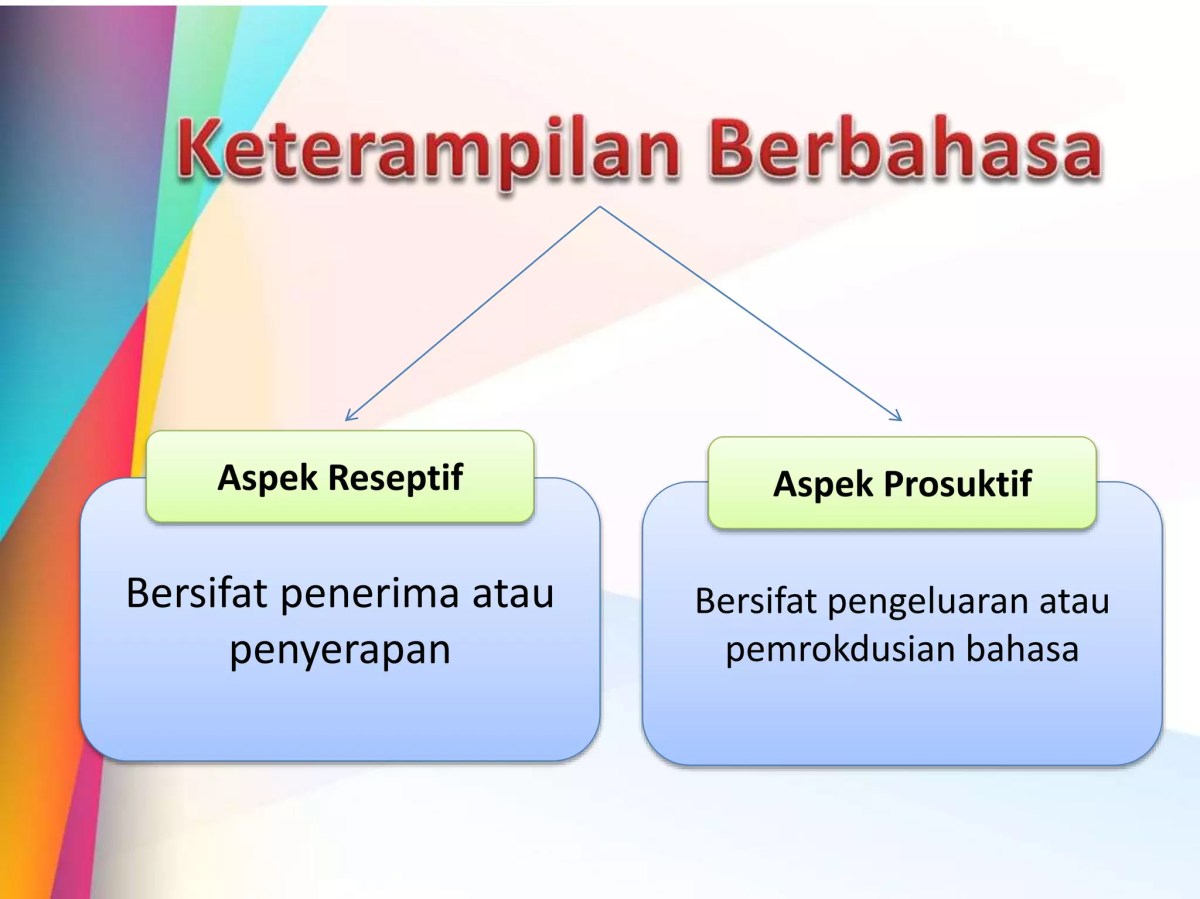 Keterampilan Berbahasa

Aspek Reseptif

Bersifat penerima atau penyerapan

Aspek Prosuktif

Bersifat pengeluaran atau pemrokdusian bahasa